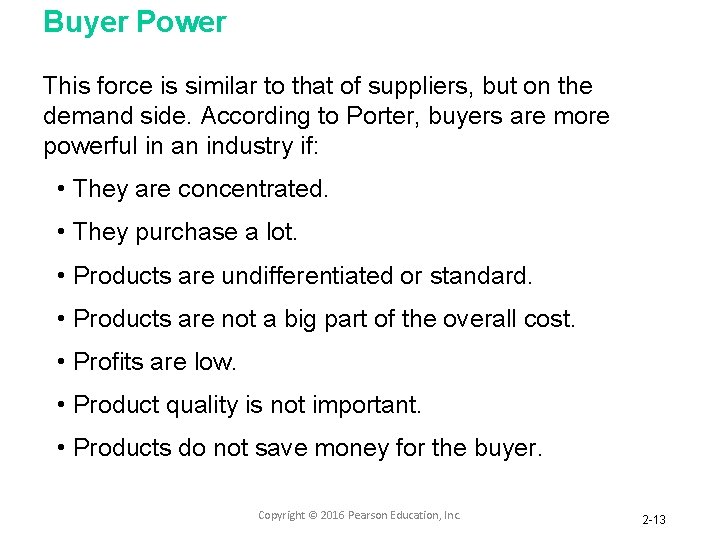 Buyer Power

This force is similar to that of suppliers, but on the demand side. According to Porter, buyers are more powerful in an industry if:

• They are concentrated.

• They purchase a lot.

• Products are undifferentiated or standard.

• Products are not a big part of the overall cost.

• Profits are low.

• Product quality is not important.

• Products do not save money for the buyer.

Copyright © 2016 Pearson Education, Inc.

2-13